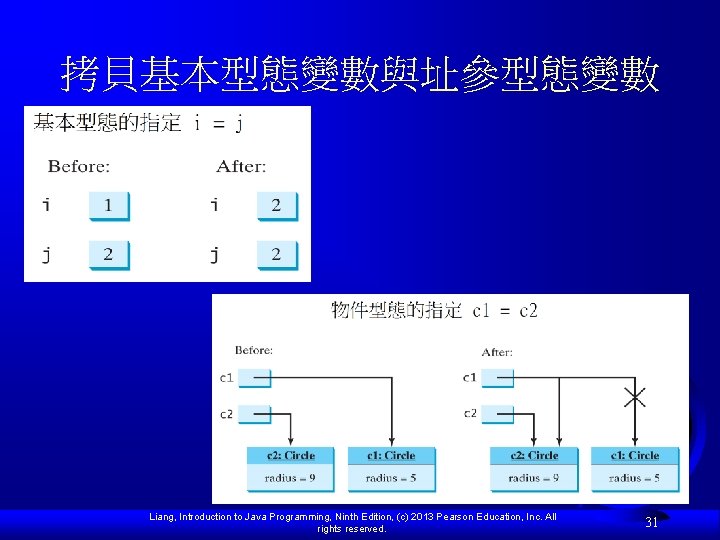 拷貝基本型態變數與址參型態變數

基本型態的指定 i = j

Before:

i 1

j 2

After:

i 2

j 2

物件型態的指定 c1 = c2

Before:

c1

c2

c2: Circle
radius = 9

c1: Circle
radius = 5

After:

c1

c2

c2: Circle
radius = 9

c1: Circle
radius = 5

Liang, Introduction to Java Programming, Ninth Edition, (c) 2013 Pearson Education, Inc. All rights reserved.

31